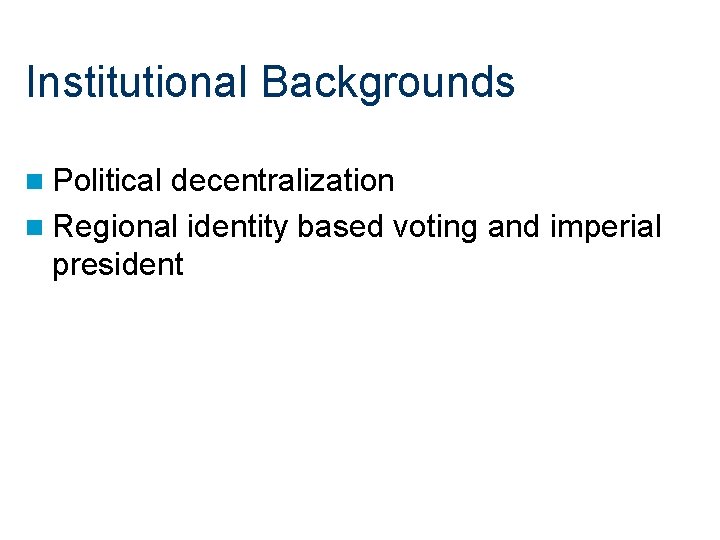 Institutional Backgrounds

Political decentralization

Regional identity based voting and imperial president